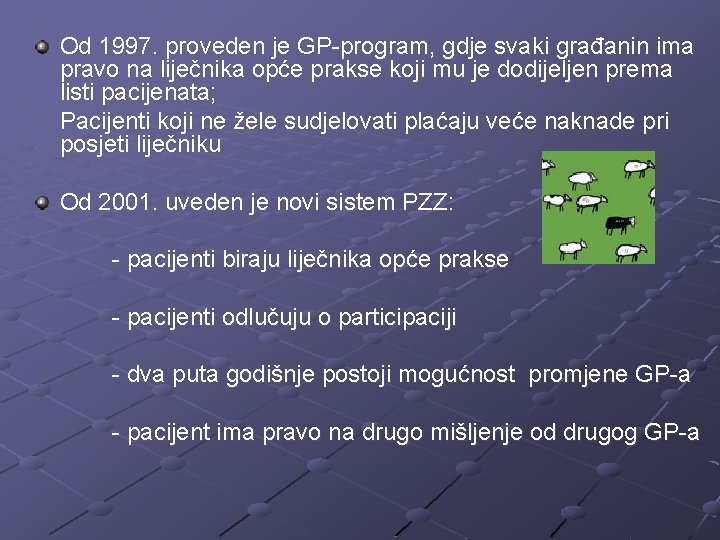 Od 1997. proveden je GP-program, gdje svaki građanin ima pravo na liječnika opće prakse koji mu je dodijeljen prema listi pacijenata;

Pacijenti koji ne žele sudjelovati plaćaju veće naknade pri posjeti liječniku

Od 2001. uveden je novi sistem PZZ:

- pacijenti biraju liječnika opće prakse

- pacijenti odlučuju o participaciji

- dva puta godišnje postoji mogućnost promjene GP-a

- pacijent ima pravo na drugo mišljenje od drugog GP-a